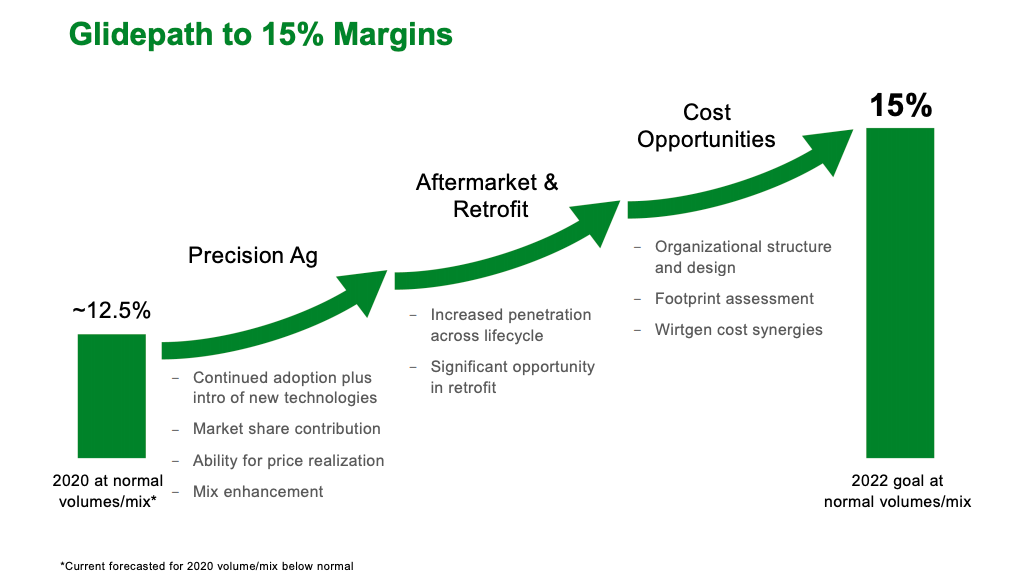 Glidepath to 15% Margins

~12.5%

2020 at normal volumes/mix*

Precision Ag

– Continued adoption plus intro of new technologies
– Market share contribution
– Ability for price realization
– Mix enhancement

Aftermarket & Retrofit

– Increased penetration across lifecycle
– Significant opportunity in retrofit

Cost Opportunities

– Organizational structure and design
– Footprint assessment
– Wirtgen cost synergies

15%

2022 goal at normal volumes/mix

*Current forecasted for 2020 volume/mix below normal